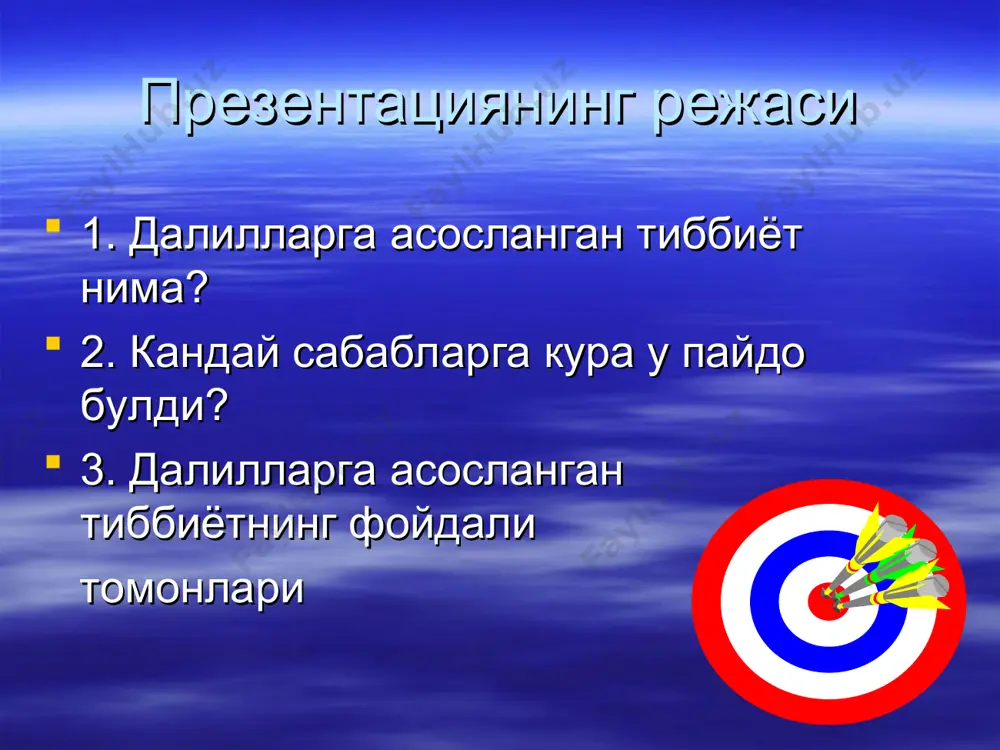 Презентациянинг режаси

1. Далилларга асосланган тиббиёт нима?

2. Кандай сабабларга кура у пайдо булди?

3. Далилларга асосланган тиббиётнинг фойдали томонлари

FaylHub.uz